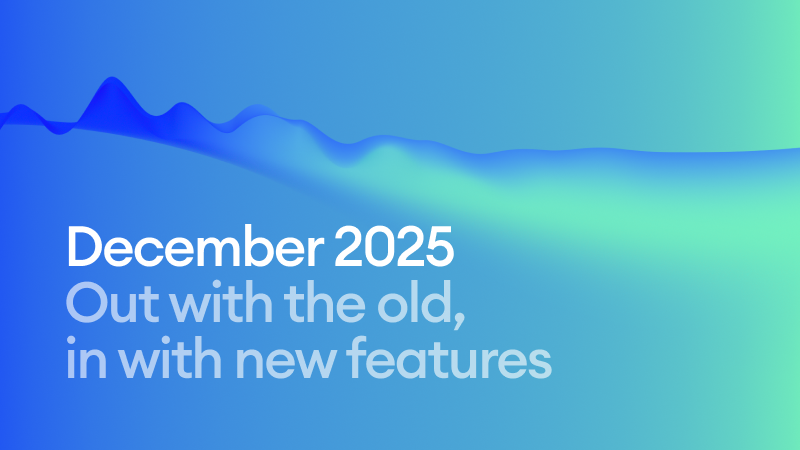 December 2025
Out with the old, in with new features